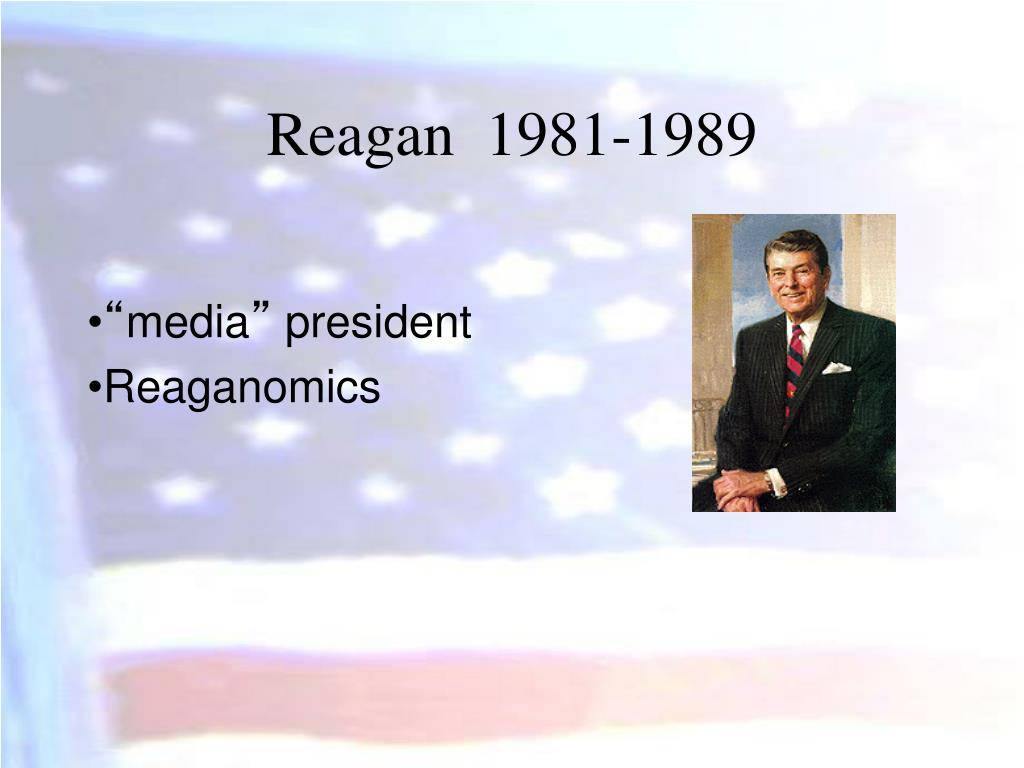 Reagan 1981-1989

•“media” president
•Reaganomics